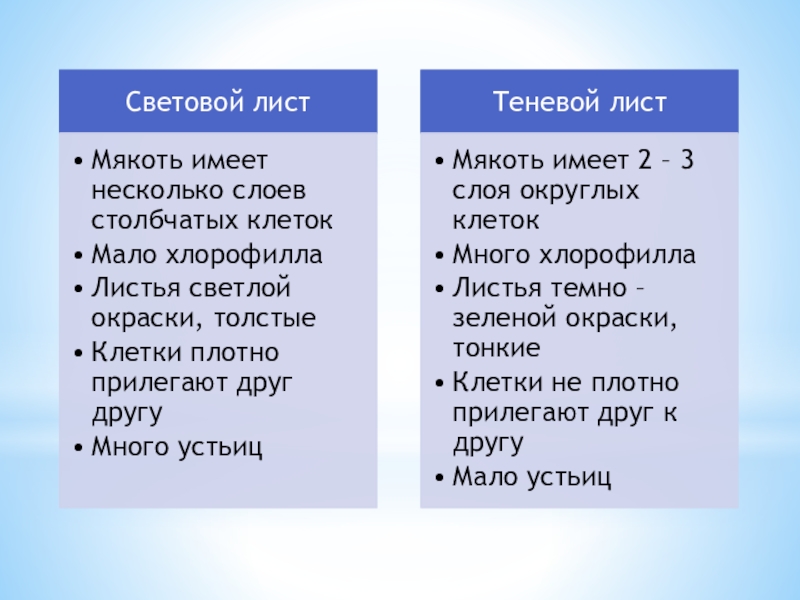 Световой лист

• Мякоть имеет несколько слоев столбчатых клеток
• Мало хлорофилла
• Листья светлой окраски, толстые
• Клетки плотно прилегают друг другу
• Много устьиц

Теневой лист

• Мякоть имеет 2 – 3 слоя округлых клеток
• Много хлорофилла
• Листья темно – зеленой окраски, тонкие
• Клетки не плотно прилегают друг к другу
• Мало устьиц